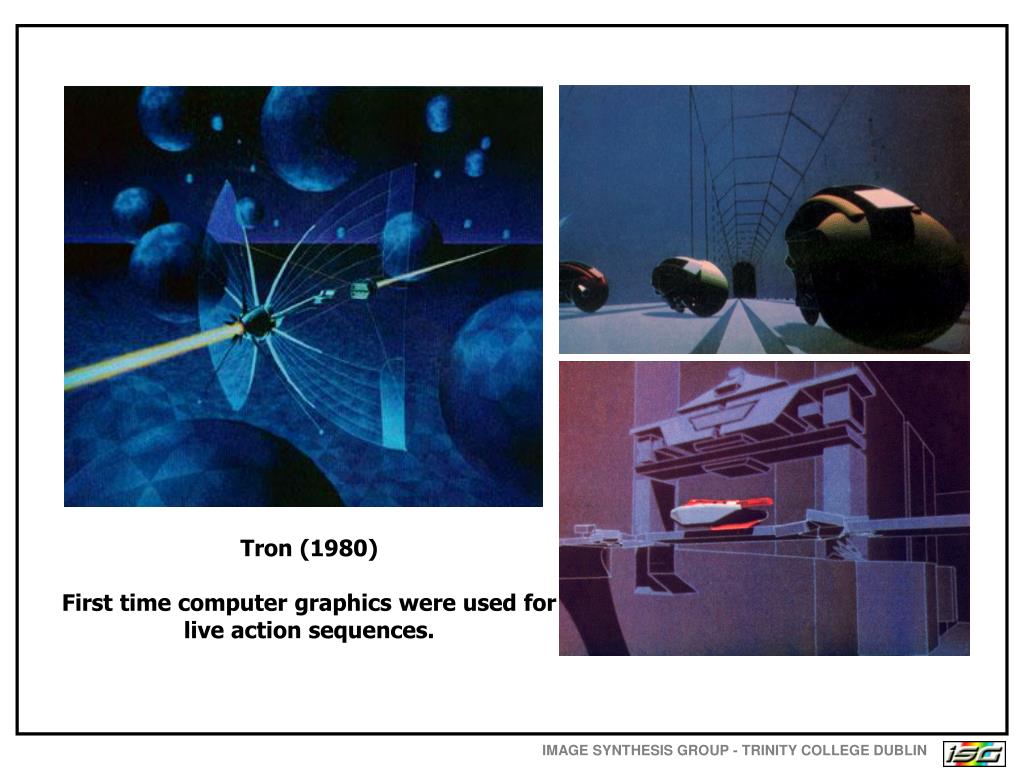 Tron (1980)

First time computer graphics were used for live action sequences.

IMAGE SYNTHESIS GROUP - TRINITY COLLEGE DUBLIN

ISG